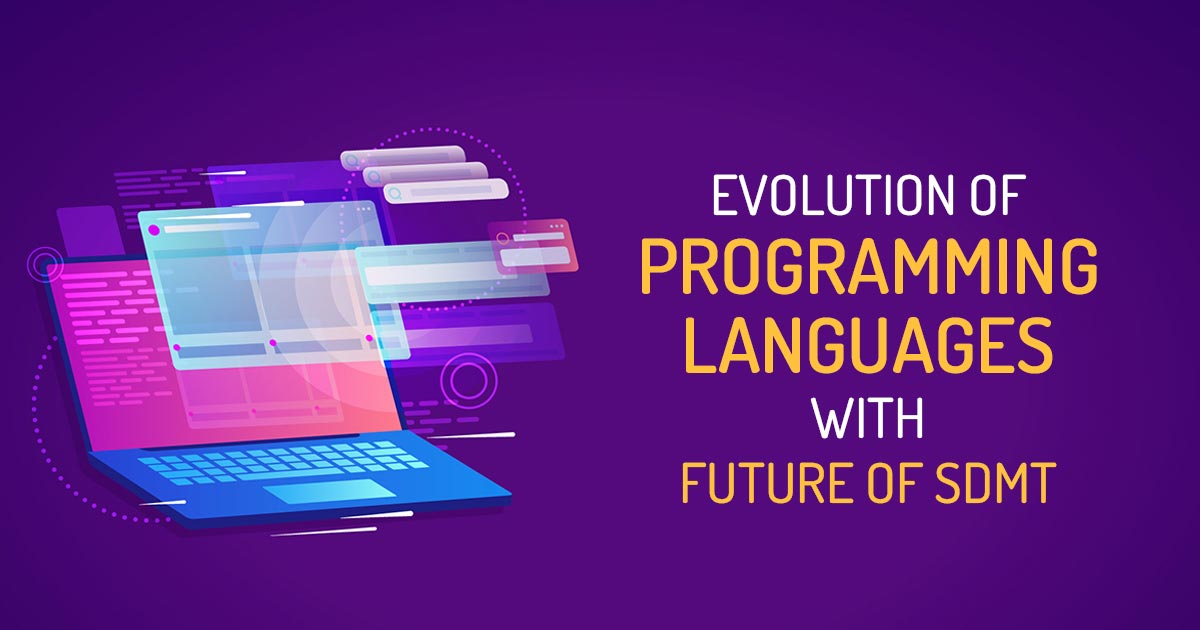 EVOLUTION OF
PROGRAMMING
LANGUAGES
WITH
FUTURE OF SDMT